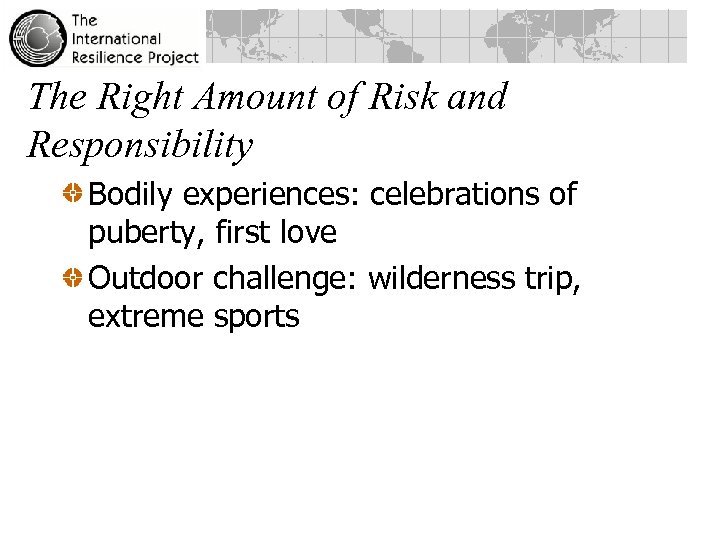 The International Resilience Project

The Right Amount of Risk and Responsibility

Bodily experiences: celebrations of puberty, first love

Outdoor challenge: wilderness trip, extreme sports